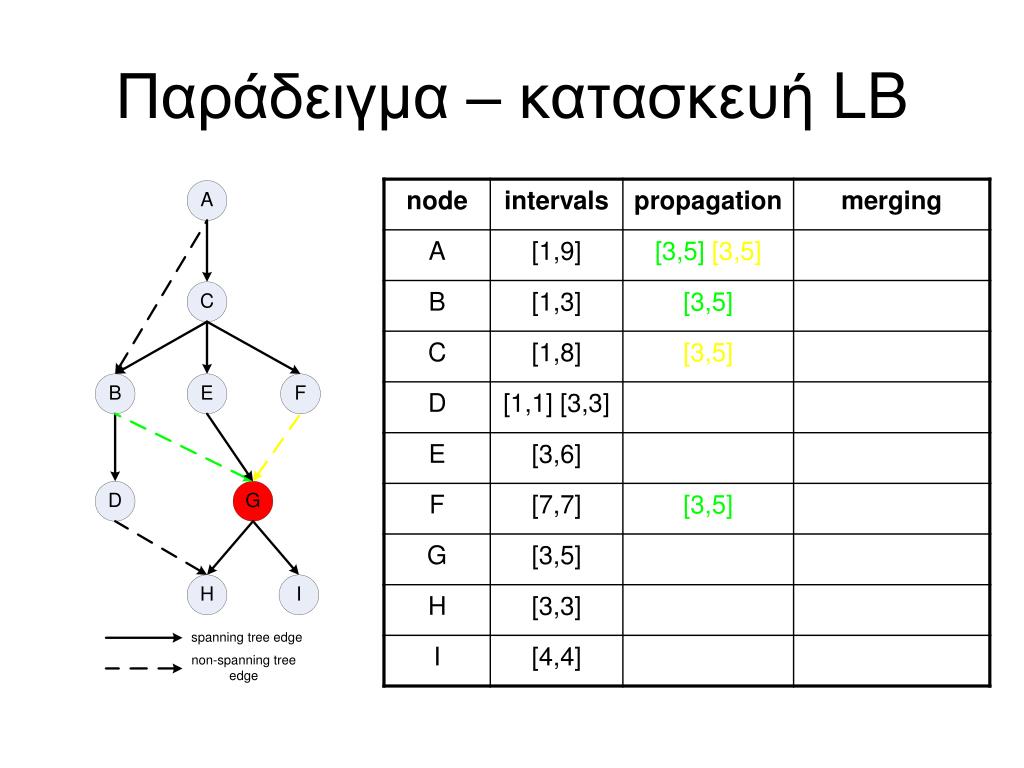 Παράδειγμα – κατασκευή LB

A
C
B
E
F
D
G
H
I

spanning tree edge
non-spanning tree edge

| node | intervals | propagation | merging |
|---|---|---|---|
| A | [1,9] | [3,5] [3,5] | |
| B | [1,3] | [3,5] | |
| C | [1,8] | [3,5] | |
| D | [1,1] [3,3] | | |
| E | [3,6] | | |
| F | [7,7] | [3,5] | |
| G | [3,5] | | |
| H | [3,3] | | |
| I | [4,4] | | |